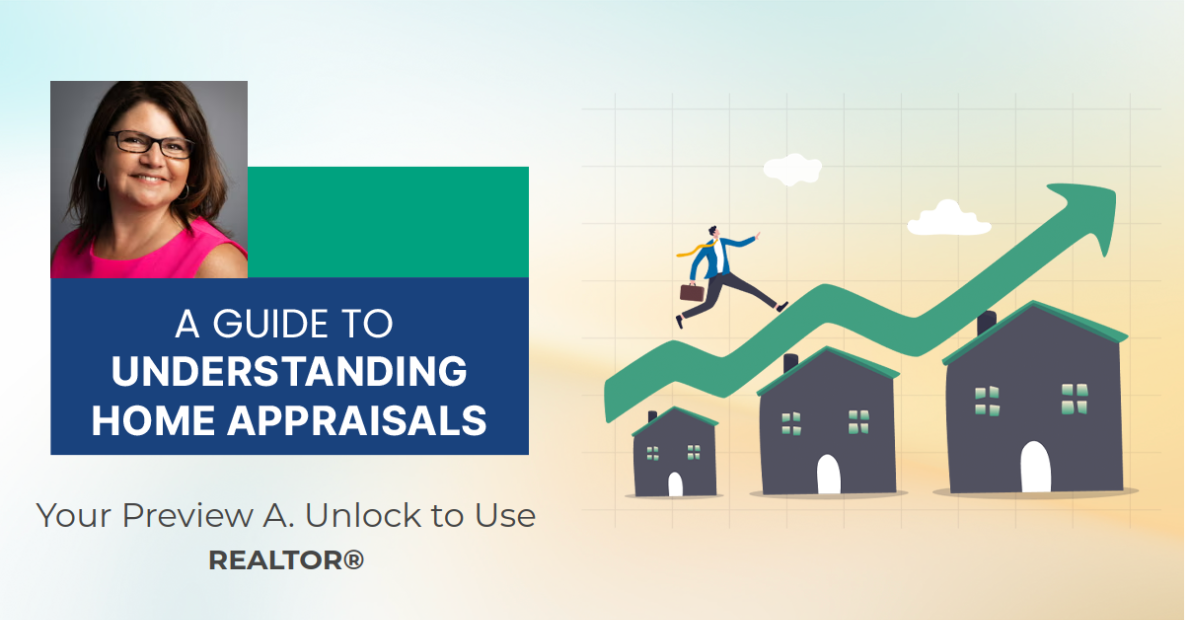 A GUIDE TO
UNDERSTANDING HOME APPRAISALS

Your Preview A. Unlock to Use
REALTOR®